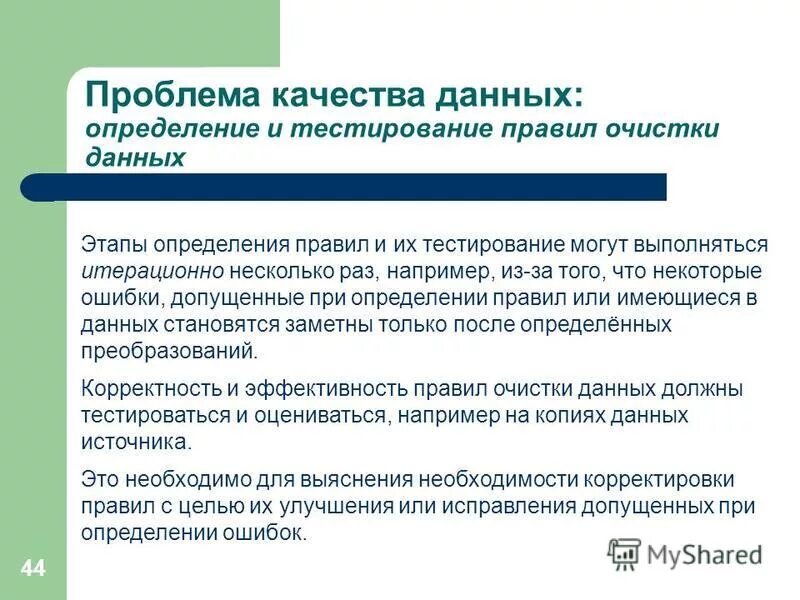 Проблема качества данных:
определение и тестирование правил очистки данных

Этапы определения правил и их тестирование могут выполняться итерационно несколько раз, например, из-за того, что некоторые ошибки, допущенные при определении правил или имеющиеся в данных становятся заметны только после определённых преобразований.

Корректность и эффективность правил очистки данных должны тестироваться и оцениваться, например на копиях данных источника.

Это необходимо для выяснения необходимости корректировки правил с целью их улучшения или исправления допущенных при определении ошибок.

44

MyShared